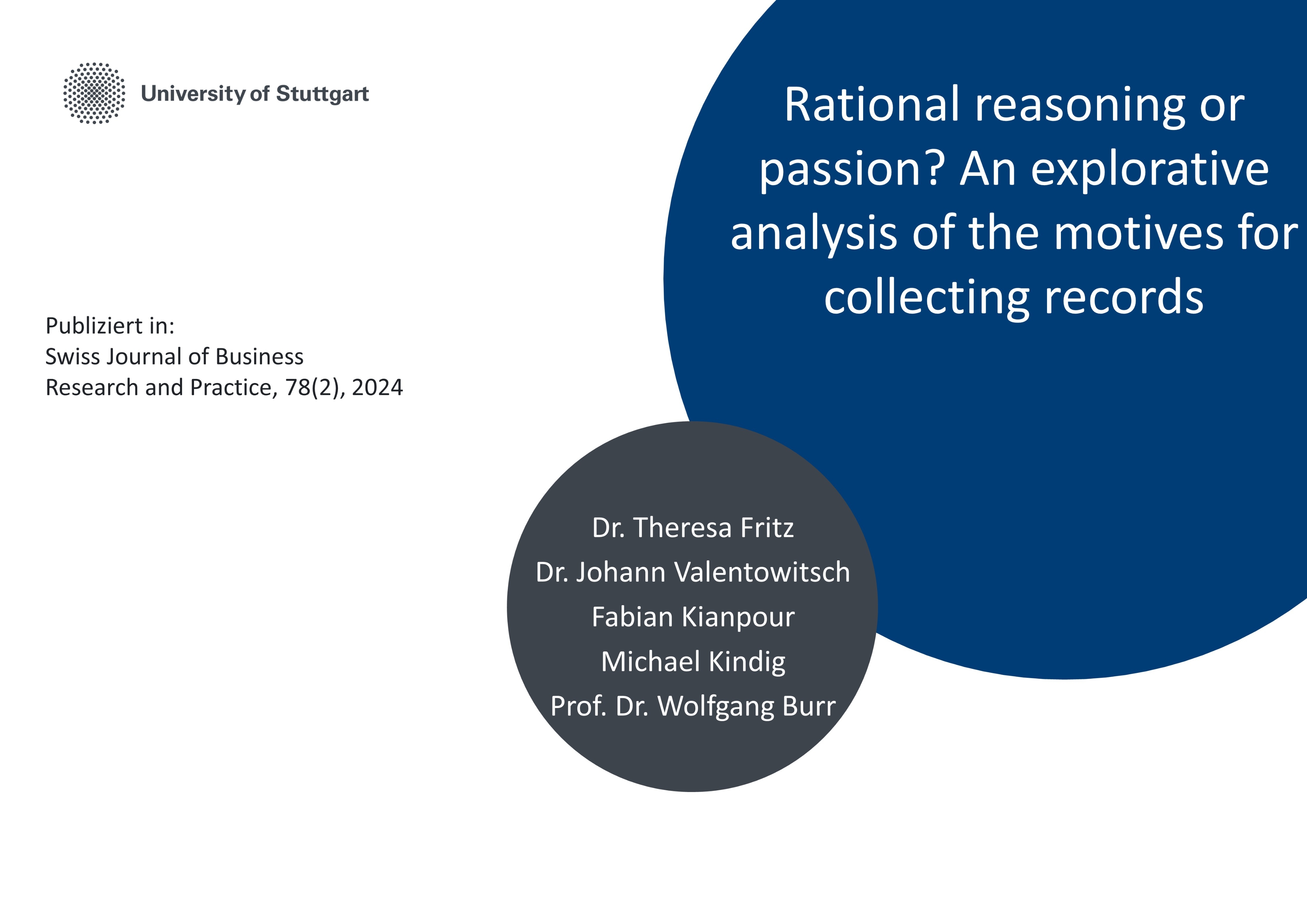 University of Stuttgart

Rational reasoning or passion? An explorative analysis of the motives for collecting records

Publiziert in:
Swiss Journal of Business Research and Practice, 78(2), 2024

Dr. Theresa Fritz
Dr. Johann Valentowitsch
Fabian Kianpour
Michael Kindig
Prof. Dr. Wolfgang Burr